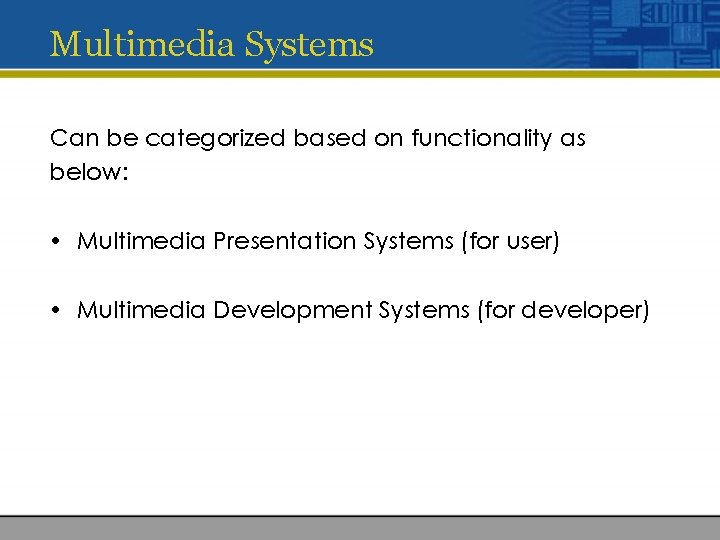 Multimedia Systems

Can be categorized based on functionality as below:

• Multimedia Presentation Systems (for user)

• Multimedia Development Systems (for developer)